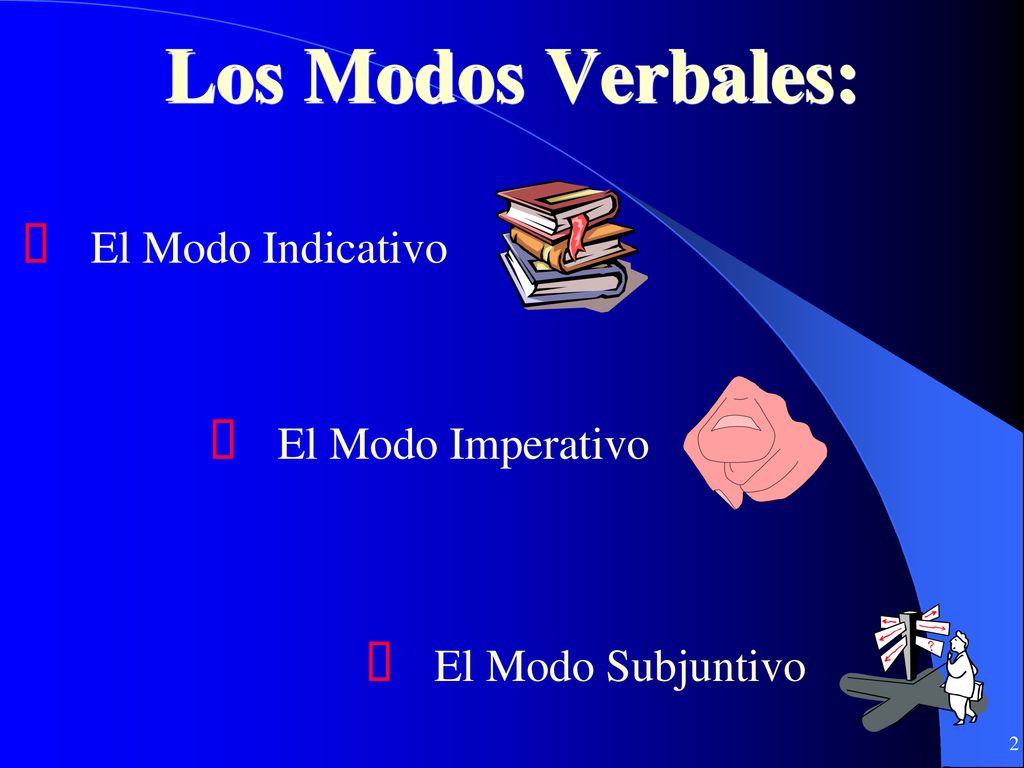 Los Modos Verbales:

El Modo Indicativo

El Modo Imperativo

El Modo Subjuntivo

2